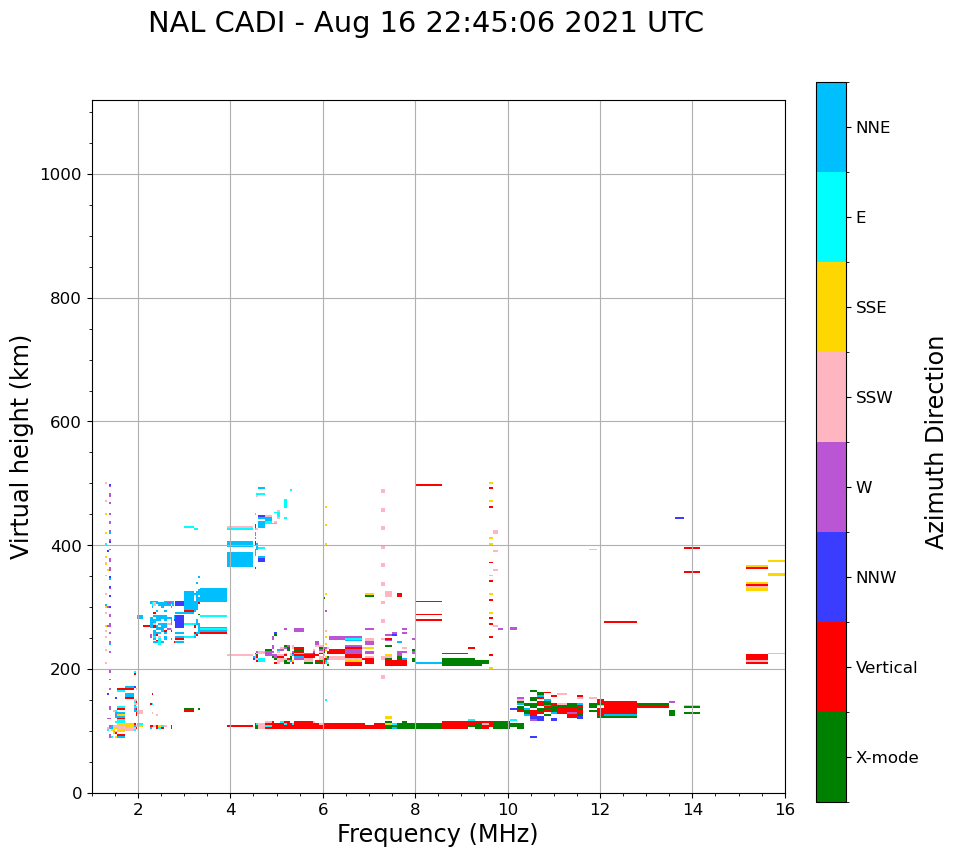 NAL CADI - Aug 16 22:45:06 2021 UTC

Virtual height (km)

1000
800
600
400
200
0

2
4
6
8
10
12
14
16

Frequency (MHz)

NNE
E
SSE
SSW
W
NNW
Vertical
X-mode

Azimuth Direction